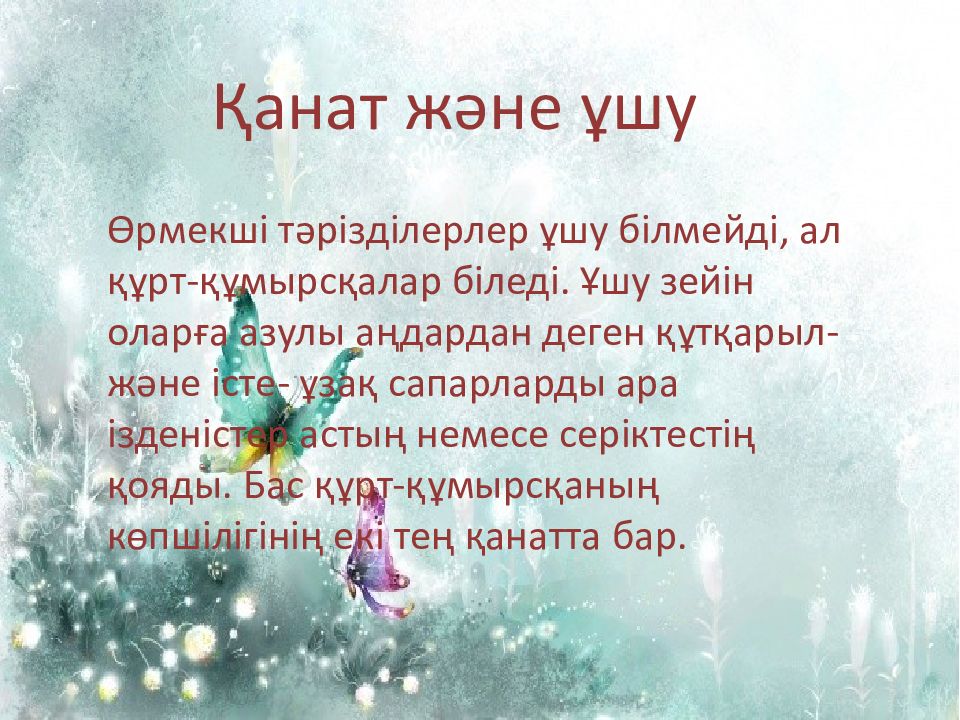 Қанат және ұшу

Өрмекші тәрізділерлер ұшу білмейді, ал құрт-құмырсқалар біледі. Ұшу зейін оларға азулы аңдардан деген құтқарыл- және істе- ұзақ сапарларды ара ізденістер астың немесе серіктестің қояды. Бас құрт-құмырсқаның көпшілігінің екі тең қанатта бар.